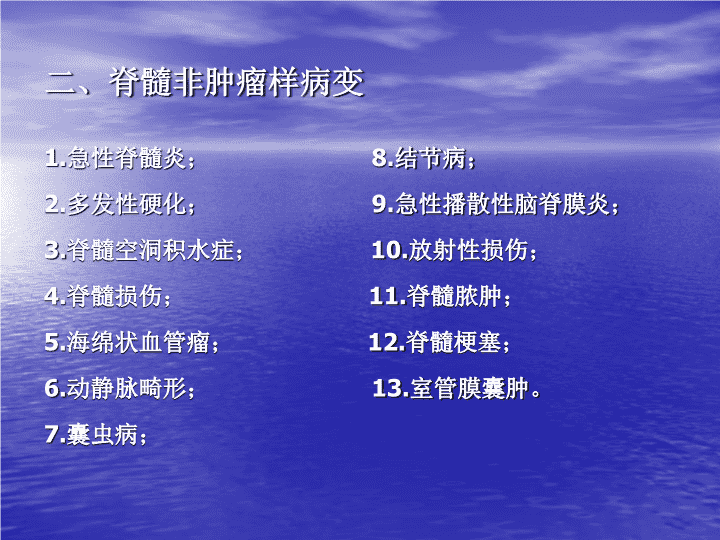 二、脊髓非肿瘤样病变

1.急性脊髓炎；
2.多发性硬化；
3.脊髓空洞积水症；
4.脊髓损伤；
5.海绵状血管瘤；
6.动静脉畸形；
7.囊虫病；

8.结节病；
9.急性播散性脑脊膜炎；
10.放射性损伤；
11.脊髓脓肿；
12.脊髓梗塞；
13.室管膜囊肿。